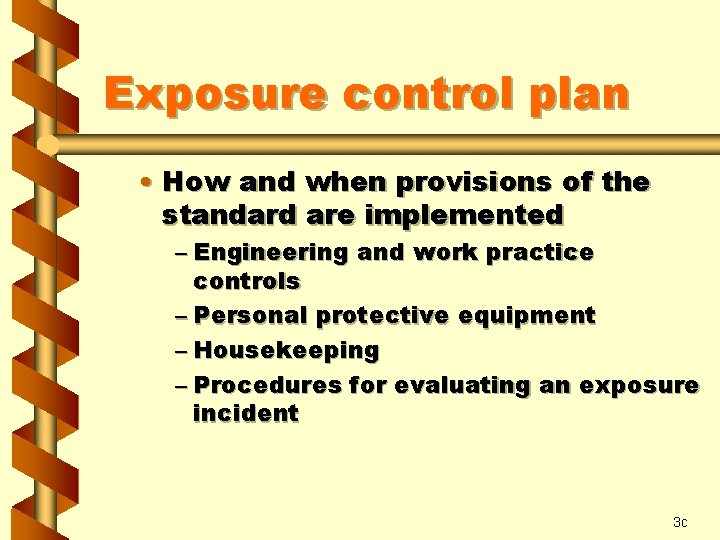 Exposure control plan

• How and when provisions of the standard are implemented
– Engineering and work practice controls
– Personal protective equipment
– Housekeeping
– Procedures for evaluating an exposure incident

3c